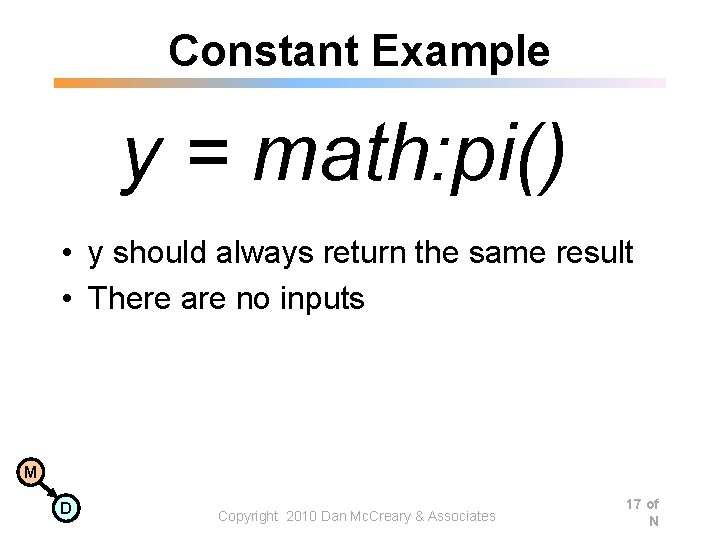 Constant Example

y = math:pi()

• y should always return the same result
• There are no inputs

M

D

Copyright 2010 Dan McCreary & Associates

17 of N